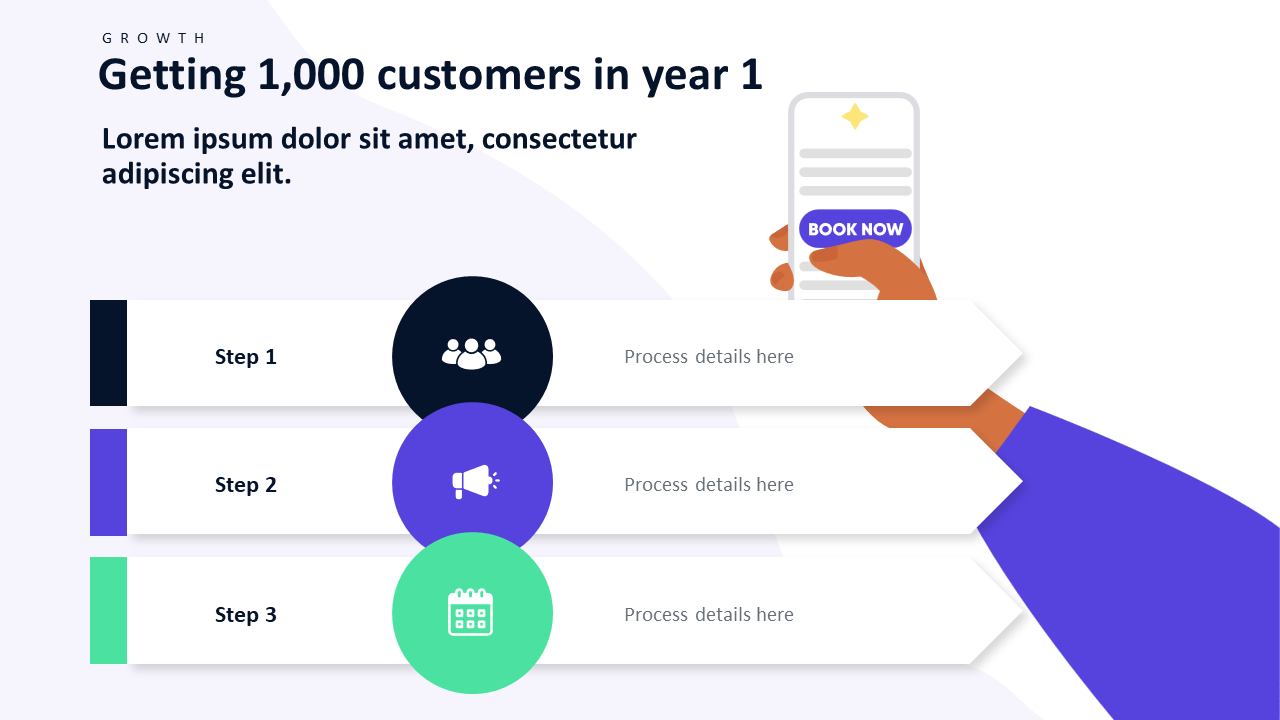 GROWTH

Getting 1,000 customers in year 1

Lorem ipsum dolor sit amet, consectetur adipiscing elit.

BOOK NOW

Step 1

Process details here

Step 2

Process details here

Step 3

Process details here